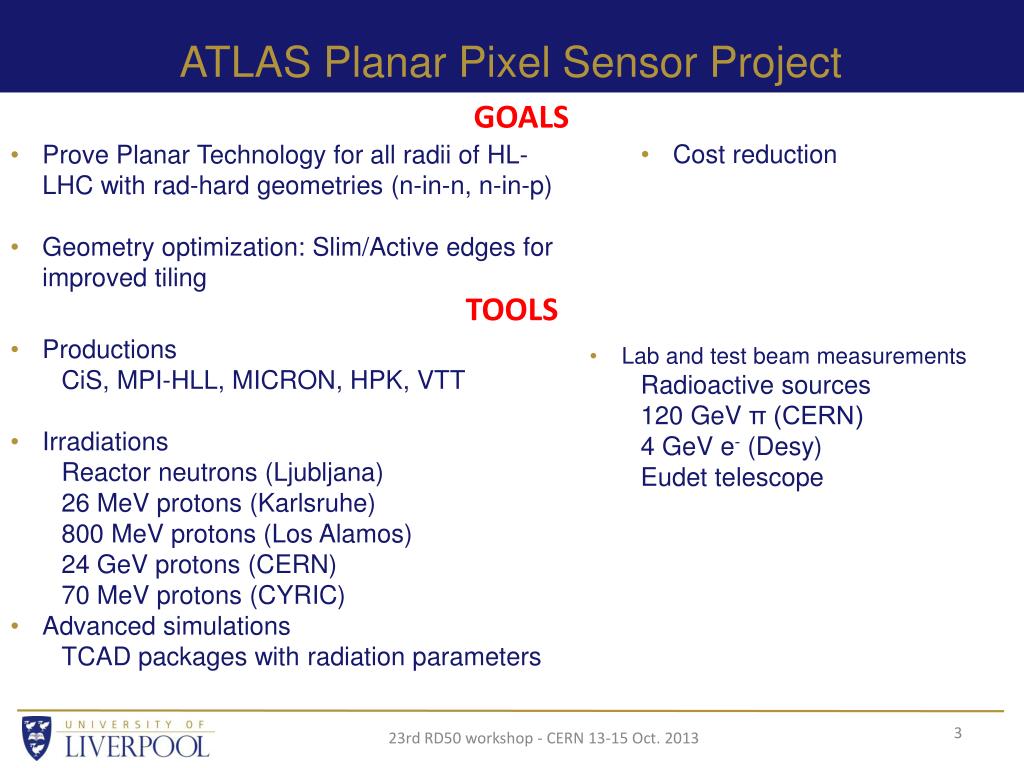 ATLAS Planar Pixel Sensor Project

GOALS

• Prove Planar Technology for all radii of HL-LHC with rad-hard geometries (n-in-n, n-in-p)

• Geometry optimization: Slim/Active edges for improved tiling

• Cost reduction

TOOLS

• Productions
CiS, MPI-HLL, MICRON, HPK, VTT

• Irradiations
Reactor neutrons (Ljubljana)
26 MeV protons (Karlsruhe)
800 MeV protons (Los Alamos)
24 GeV protons (CERN)
70 MeV protons (CYRIC)

• Advanced simulations
TCAD packages with radiation parameters

• Lab and test beam measurements
Radioactive sources
120 GeV π (CERN)
4 GeV $e^-$ (Desy)
Eudet telescope

UNIVERSITY OF LIVERPOOL

23rd RD50 workshop - CERN 13-15 Oct. 2013

3